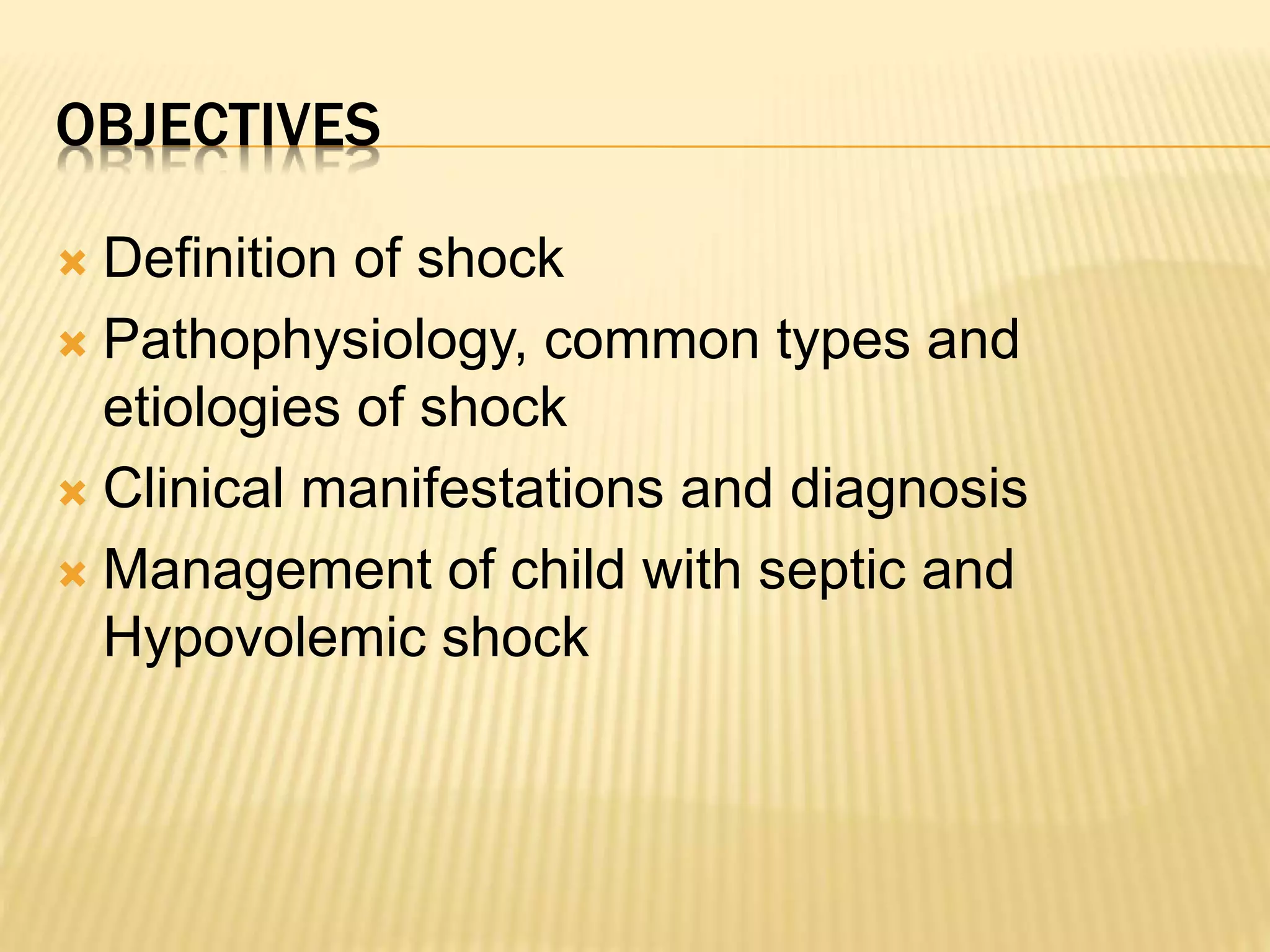 OBJECTIVES

Definition of shock

Pathophysiology, common types and etiologies of shock

Clinical manifestations and diagnosis

Management of child with septic and Hypovolemic shock